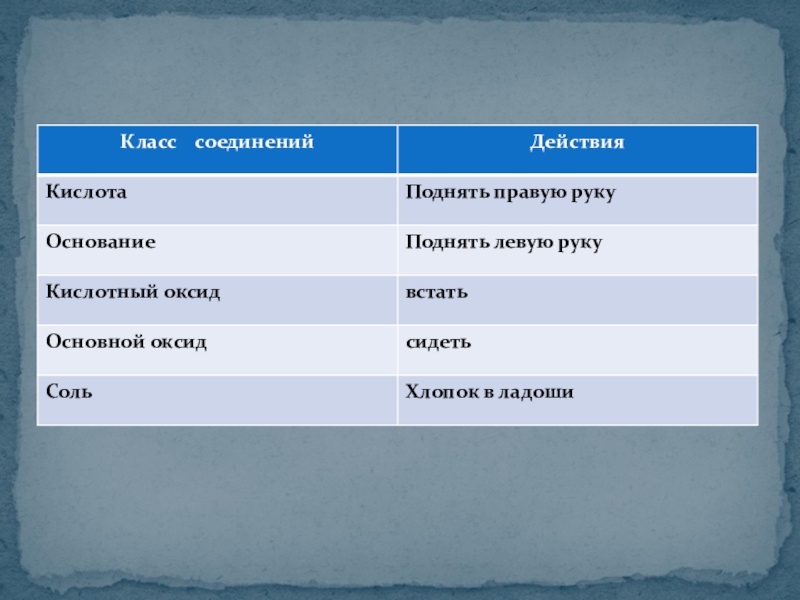 | Класс соединений | Действия |
|---|---|
| Кислота | Поднять правую руку |
| Основание | Поднять левую руку |
| Кислотный оксид | встать |
| Основной оксид | сидеть |
| Соль | Хлопок в ладоши |